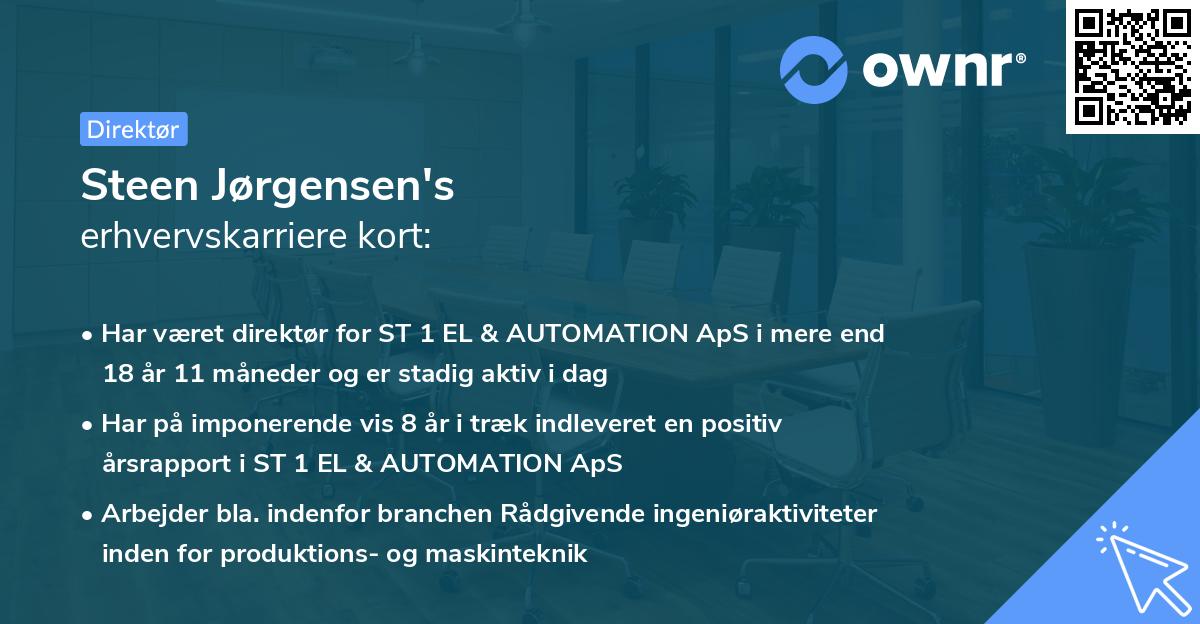 ownr®

Direktør

Steen Jørgensen's
erhvervskarriere kort:

• Har været direktør for ST 1 EL & AUTOMATION ApS i mere end 18 år 11 måneder og er stadig aktiv i dag

• Har på imponerende vis 8 år i træk indleveret en positiv årsrapport i ST 1 EL & AUTOMATION ApS

• Arbejder bla. indenfor branchen Rådgivende ingeniøraktiviteter inden for produktions- og maskinteknik